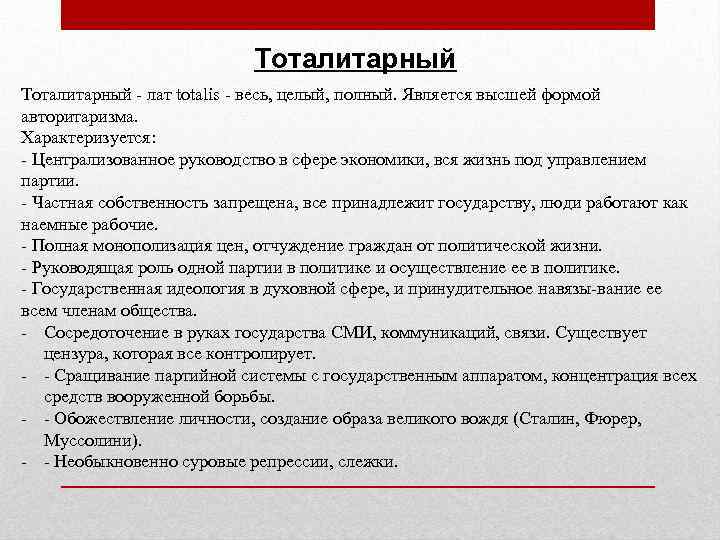 Тоталитарный

Тоталитарный - лат totalis - весь, целый, полный. Является высшей формой авторитаризма.
Характеризуется:
- Централизованное руководство в сфере экономики, вся жизнь под управлением партии.
- Частная собственность запрещена, все принадлежит государству, люди работают как наемные рабочие.
- Полная монополизация цен, отчуждение граждан от политической жизни.
- Руководящая роль одной партии в политике и осуществление ее в политике.
- Государственная идеология в духовной сфере, и принудительное навязы-вание ее всем членам общества.
- Сосредоточение в руках государства СМИ, коммуникаций, связи. Существует цензура, которая все контролирует.
- - Сращивание партийной системы с государственным аппаратом, концентрация всех средств вооруженной борьбы.
- - Обожествление личности, создание образа великого вождя (Сталин, Фюрер, Муссолини).
- - Необыкновенно суровые репрессии, слежки.